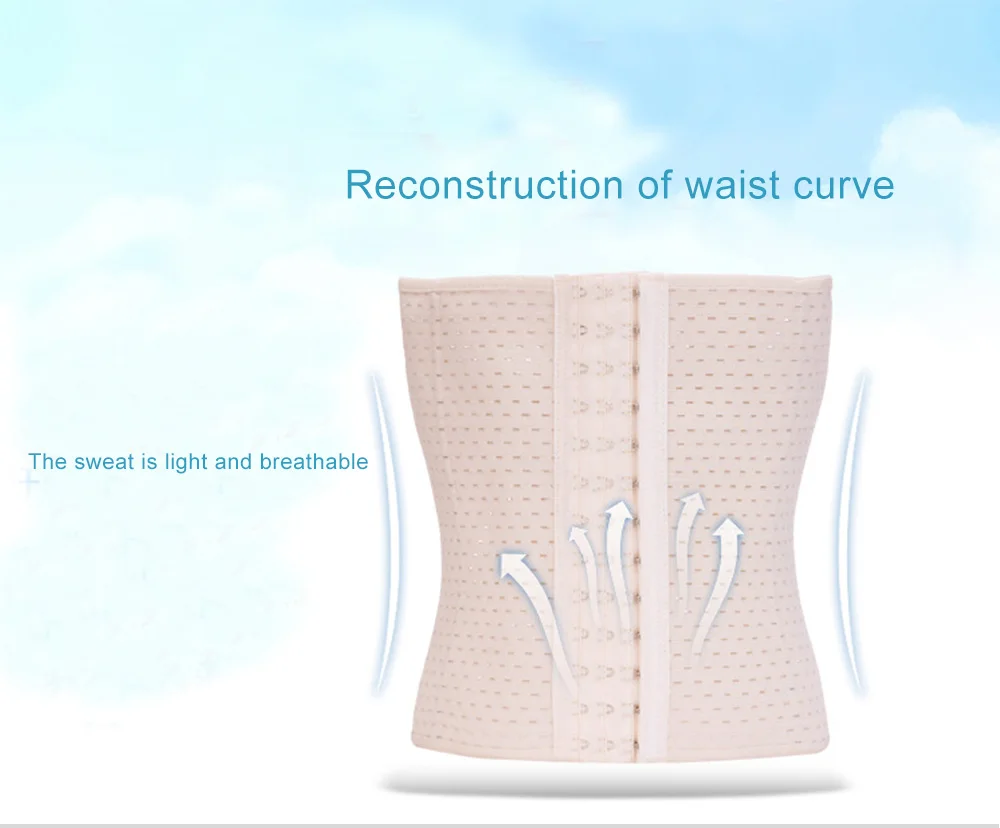 Reconstruction of waist curve

The sweat is light and breathable